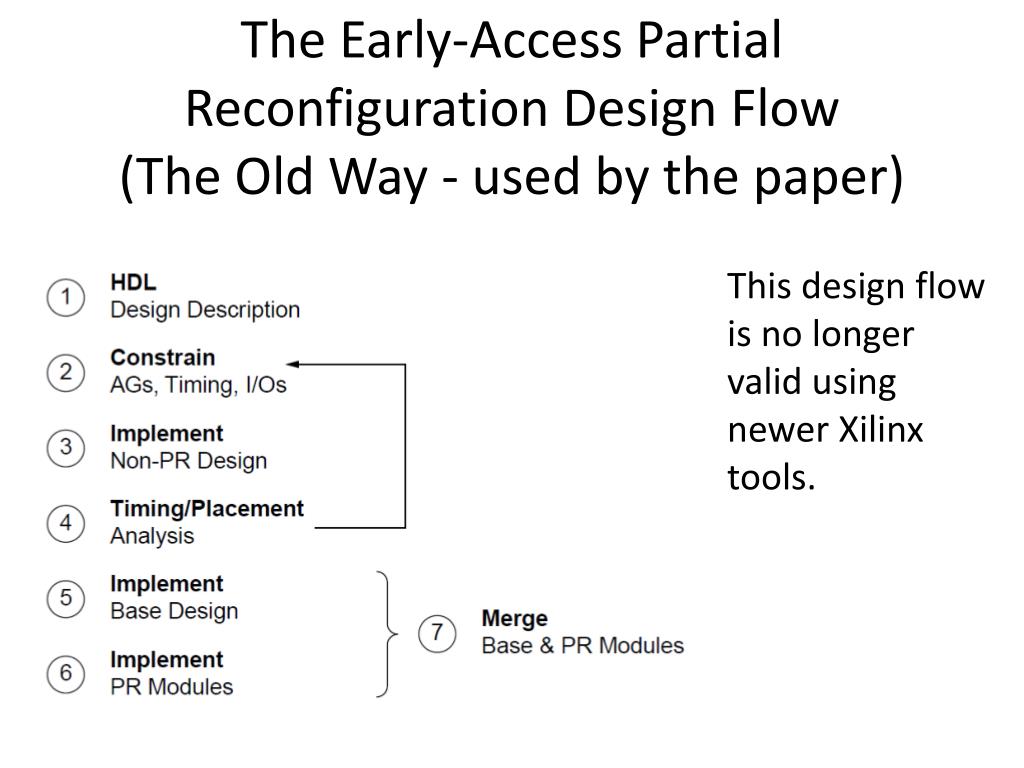 The Early-Access Partial Reconfiguration Design Flow (The Old Way - used by the paper)

1 HDL
Design Description

2 Constrain
AGs, Timing, I/Os

3 Implement
Non-PR Design

4 Timing/Placement
Analysis

5 Implement
Base Design

6 Implement
PR Modules

7 Merge
Base & PR Modules

This design flow is no longer valid using newer Xilinx tools.